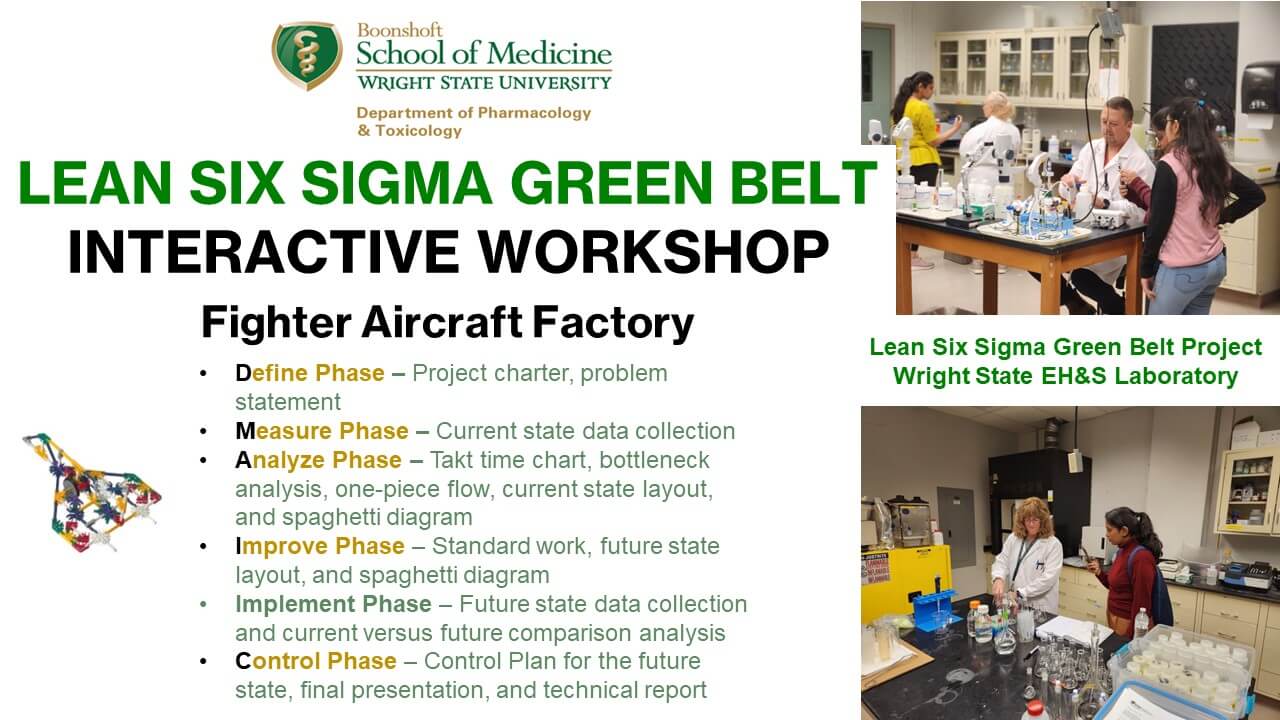 Boonshoft
School of Medicine
WRIGHT STATE UNIVERSITY
Department of Pharmacology & Toxicology

LEAN SIX SIGMA GREEN BELT
INTERACTIVE WORKSHOP

Fighter Aircraft Factory

• Define Phase – Project charter, problem statement
• Measure Phase – Current state data collection
• Analyze Phase – Takt time chart, bottleneck analysis, one-piece flow, current state layout, and spaghetti diagram
• Improve Phase – Standard work, future state layout, and spaghetti diagram
• Implement Phase – Future state data collection and current versus future comparison analysis
• Control Phase – Control Plan for the future state, final presentation, and technical report

Lean Six Sigma Green Belt Project
Wright State EH&S Laboratory